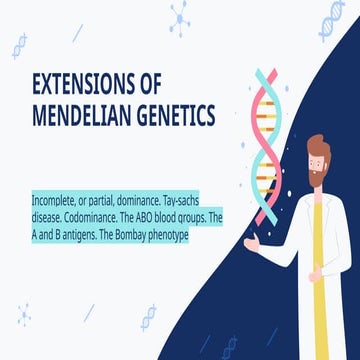 EXTENSIONS OF MENDELIAN GENETICS

Incomplete, or partial, dominance. Tay-sachs disease. Codominance. The ABO blood groups. The A and B antigens. The Bombay phenotype